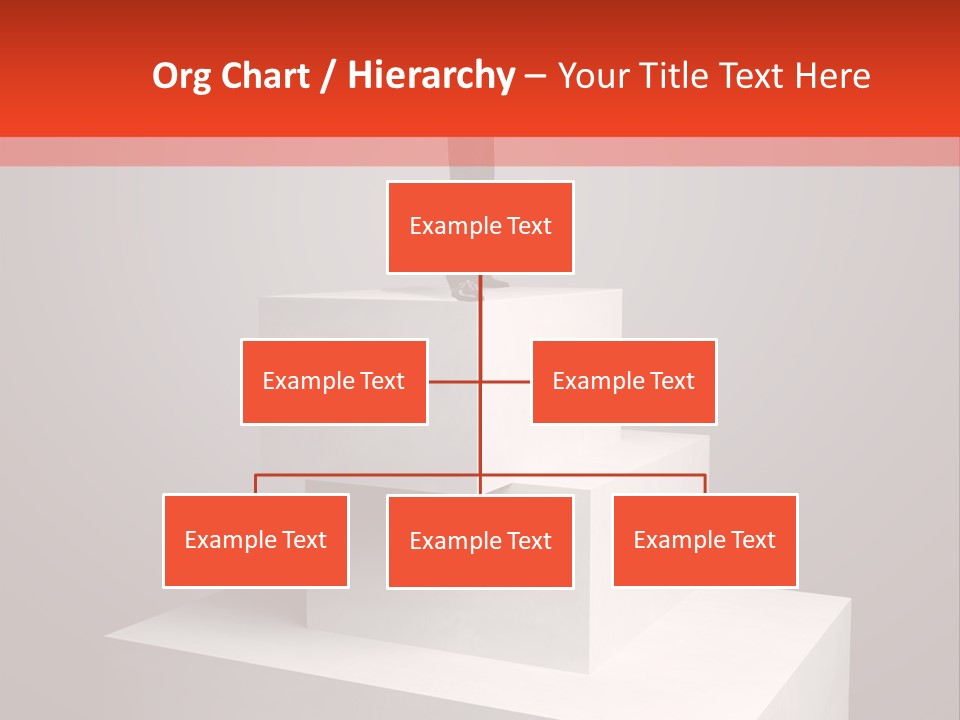 Org Chart / Hierarchy – Your Title Text Here

Example Text

Example Text

Example Text

Example Text

Example Text

Example Text